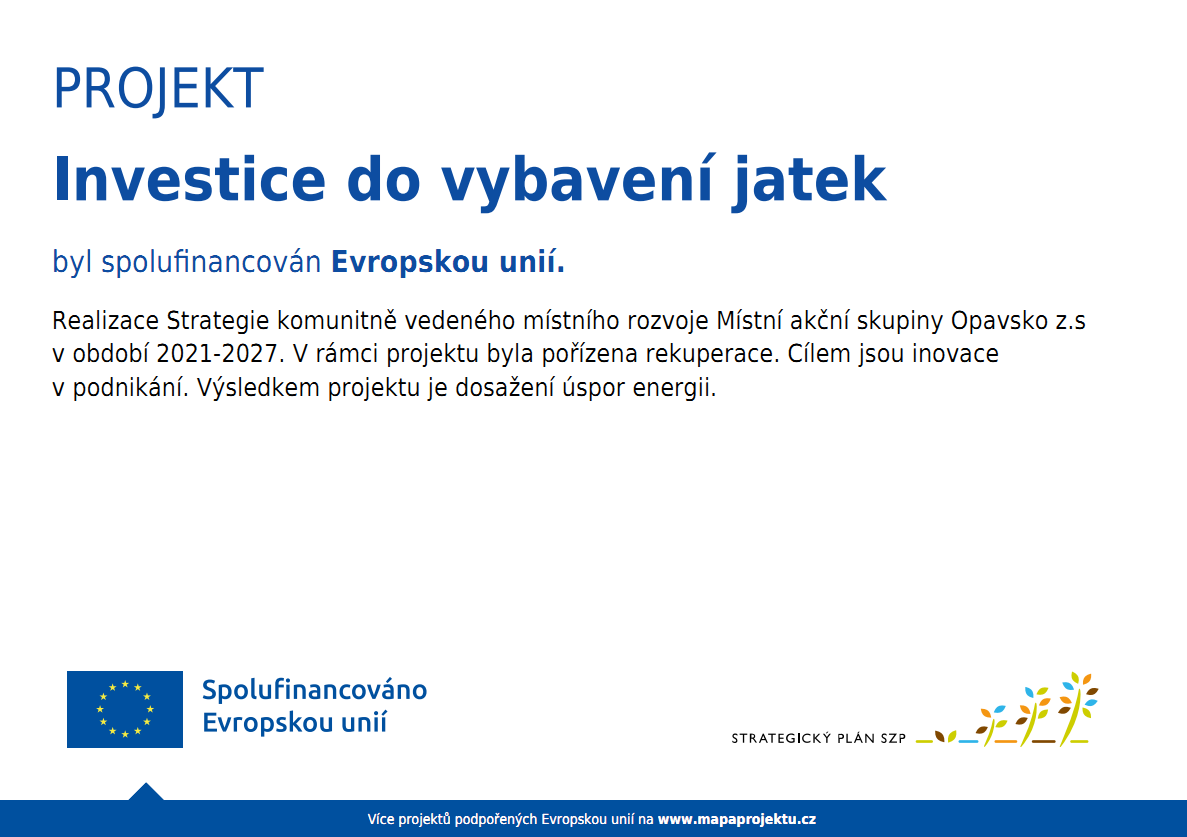 PROJEKT

Investice do vybavení jatek

byl spolufinancován Evropskou unií.

Realizace Strategie komunitně vedeného místního rozvoje Místní akční skupiny Opavsko z.s v období 2021-2027. V rámci projektu byla pořízena rekuperace. Cílem jsou inovace v podnikání. Výsledkem projektu je dosažení úspor energii.

Spolufinancováno Evropskou unií

STRATEGICKÝ PLÁN SZP

Více projektů podpořených Evropskou unií na www.mapaprojektu.cz